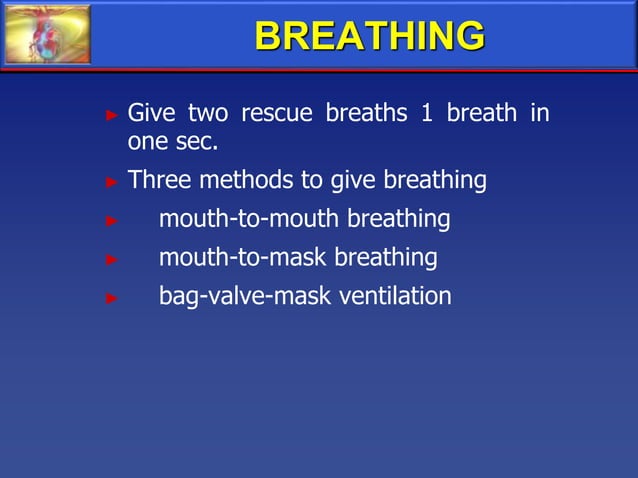 BREATHING

► Give two rescue breaths 1 breath in one sec.

► Three methods to give breathing

► mouth-to-mouth breathing

► mouth-to-mask breathing

► bag-valve-mask ventilation